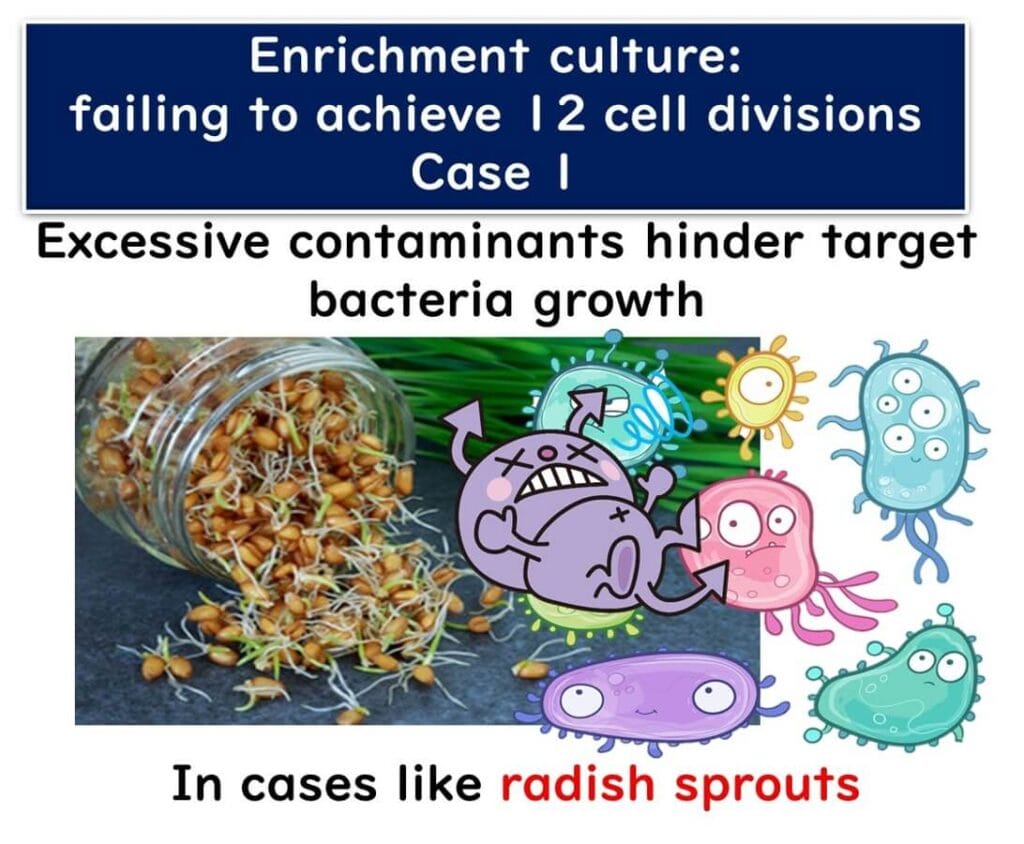 Enrichment culture:
failing to achieve 12 cell divisions
Case 1

Excessive contaminants hinder target bacteria growth

In cases like radish sprouts